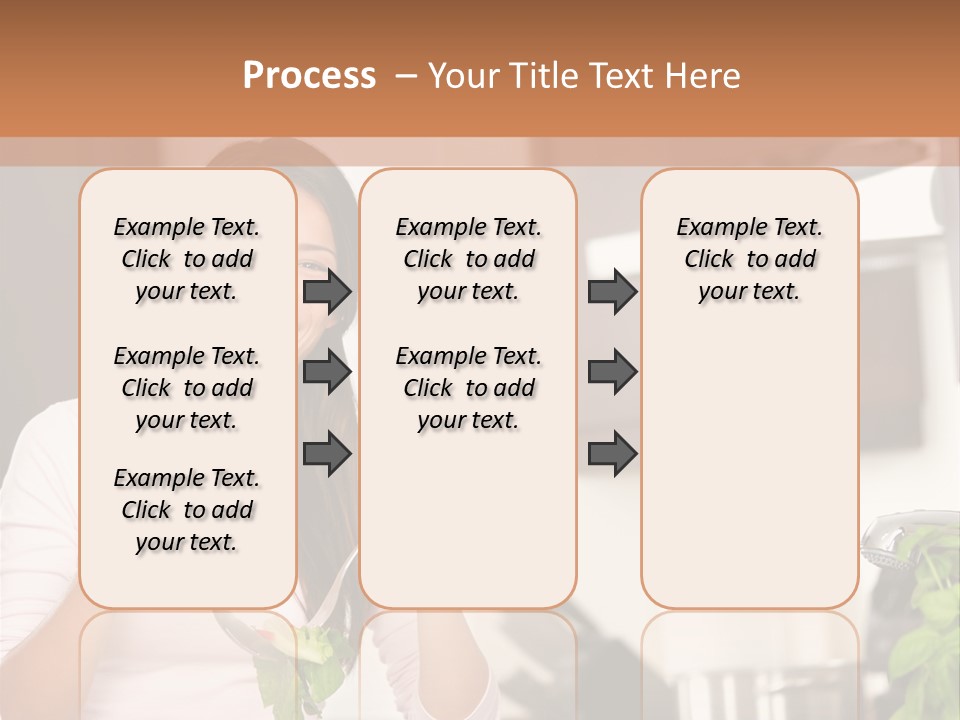 Process – Your Title Text Here

Example Text. Click to add your text.

Example Text. Click to add your text.

Example Text. Click to add your text.

Example Text. Click to add your text.

Example Text. Click to add your text.

Example Text. Click to add your text.